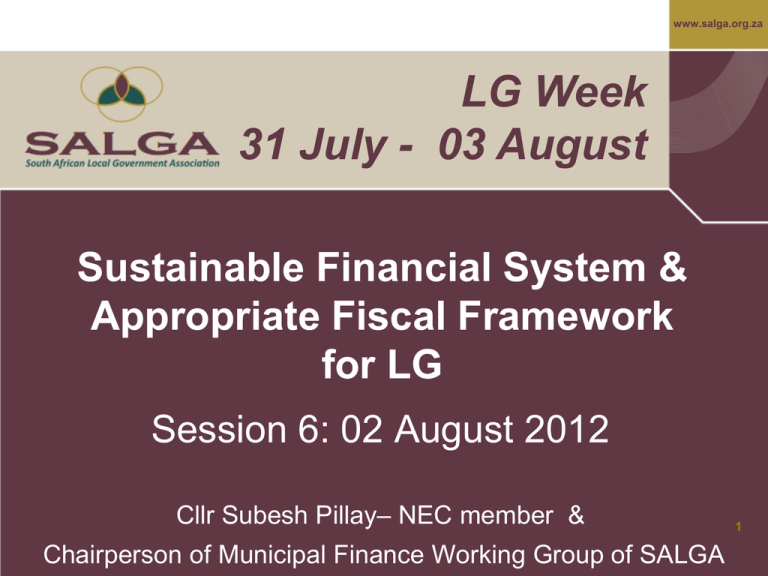 www.salga.org.za

SALGA
South African Local Government Association

LG Week
31 July - 03 August

Sustainable Financial System & Appropriate Fiscal Framework for LG

Session 6: 02 August 2012

Cllr Subesh Pillay– NEC member &
Chairperson of Municipal Finance Working Group of SALGA

1